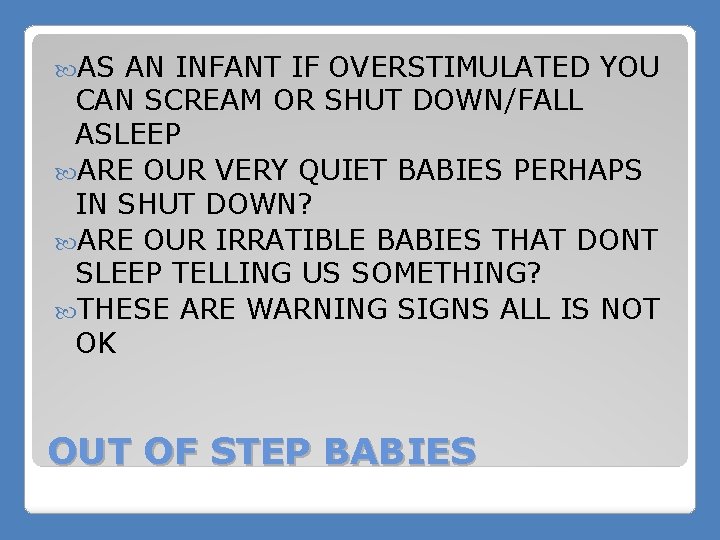 AS AN INFANT IF OVERSTIMULATED YOU CAN SCREAM OR SHUT DOWN/FALL ASLEEP

ARE OUR VERY QUIET BABIES PERHAPS IN SHUT DOWN?

ARE OUR IRRATIBLE BABIES THAT DONT SLEEP TELLING US SOMETHING?

THESE ARE WARNING SIGNS ALL IS NOT OK

OUT OF STEP BABIES